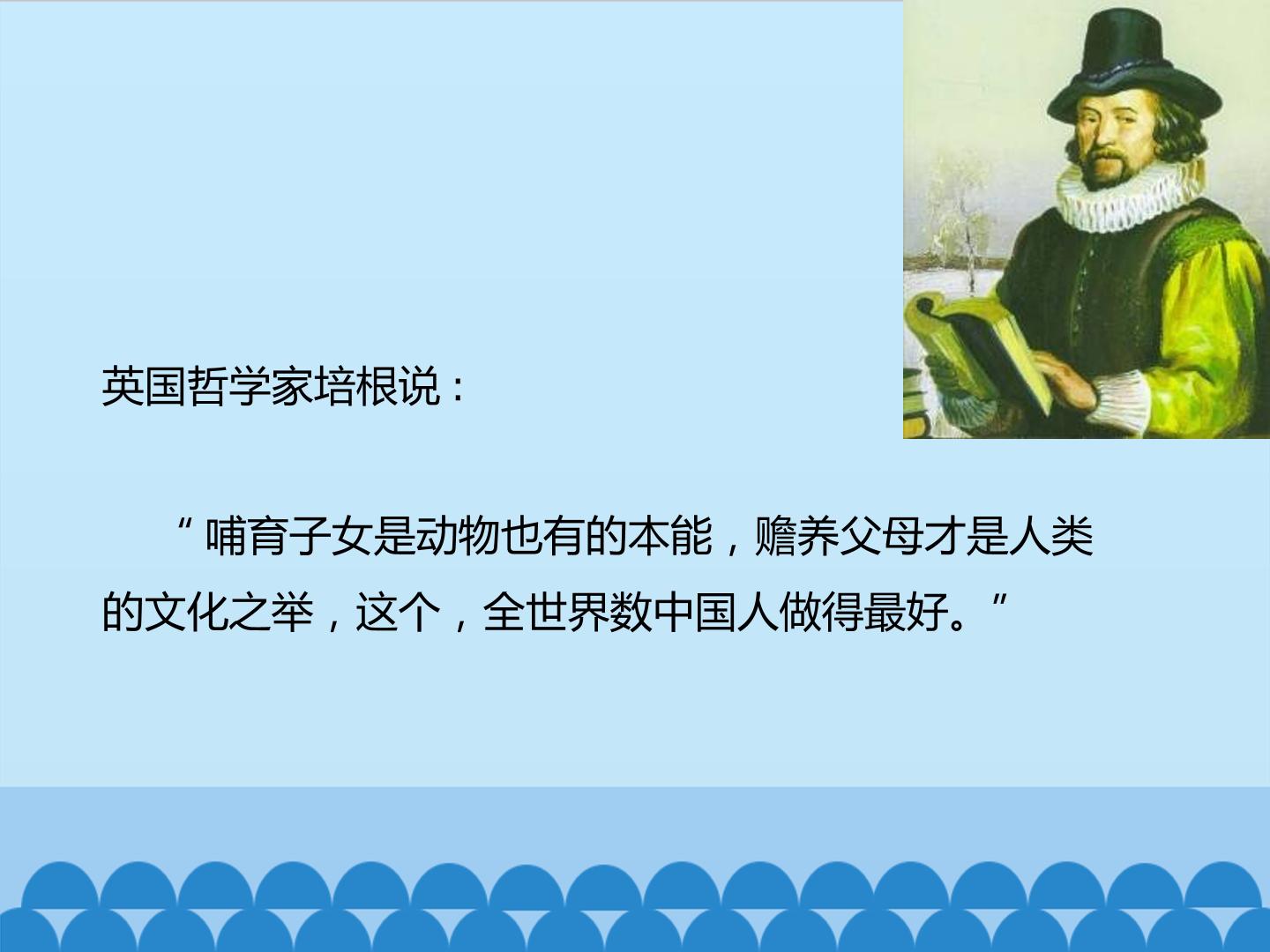 英国哲学家培根说：

“哺育子女是动物也有的本能，赡养父母才是人类的文化之举，这个，全世界数中国人做得最好。”